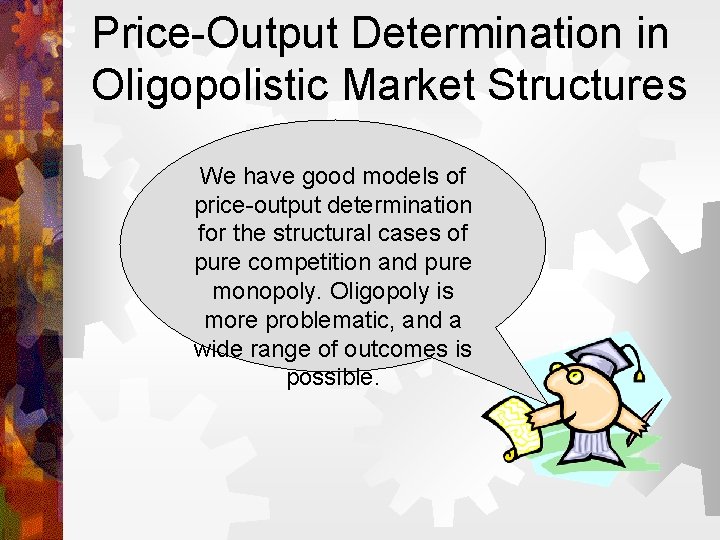 Price-Output Determination in Oligopolistic Market Structures

We have good models of price-output determination for the structural cases of pure competition and pure monopoly. Oligopoly is more problematic, and a wide range of outcomes is possible.